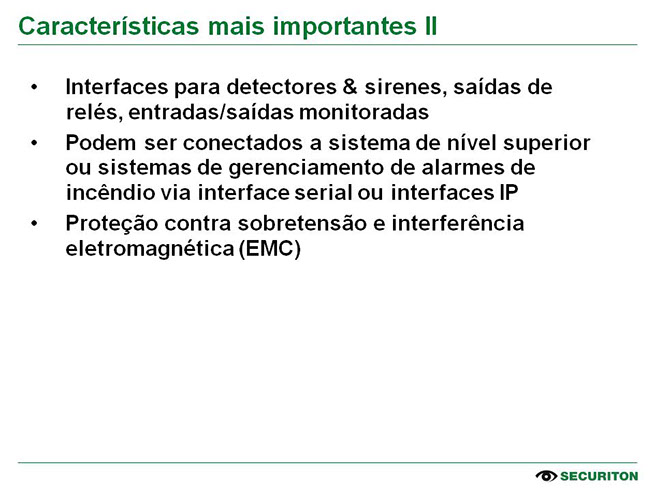 Características mais importantes II

• Interfaces para detectores & sirenes, saídas de relés, entradas/saídas monitoradas

• Podem ser conectados a sistema de nível superior ou sistemas de gerenciamento de alarmes de incêndio via interface serial ou interfaces IP

• Proteção contra sobretensão e interferência eletromagnética (EMC)

SECURITON